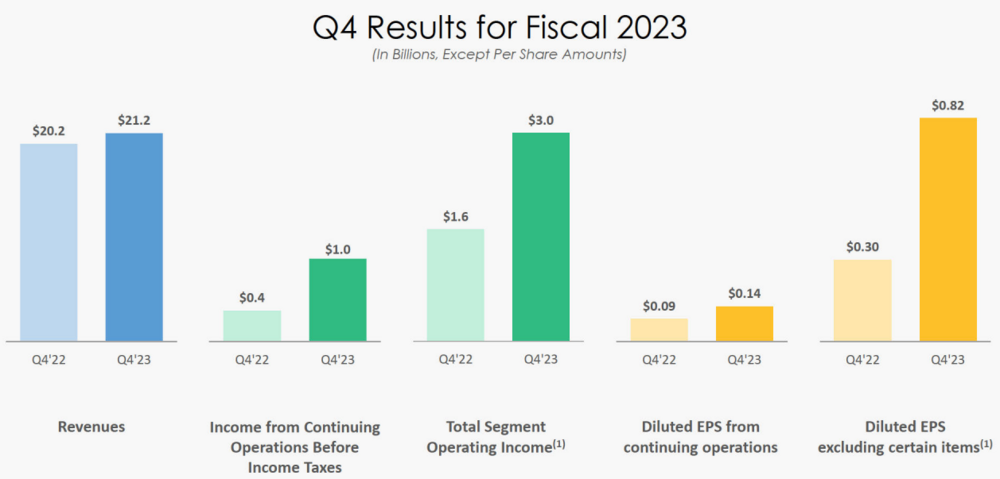 Q4 Results for Fiscal 2023
(In Billions, Except Per Share Amounts)

$20.2
$21.2
Q4'22
Q4'23
Revenues

$0.4
$1.0
Q4'22
Q4'23
Income from Continuing Operations Before Income Taxes

$1.6
$3.0
Q4'22
Q4'23
Total Segment Operating Income$^{(1)}$

$0.09
$0.14
Q4'22
Q4'23
Diluted EPS from continuing operations

$0.30
$0.82
Q4'22
Q4'23
Diluted EPS excluding certain items$^{(1)}$